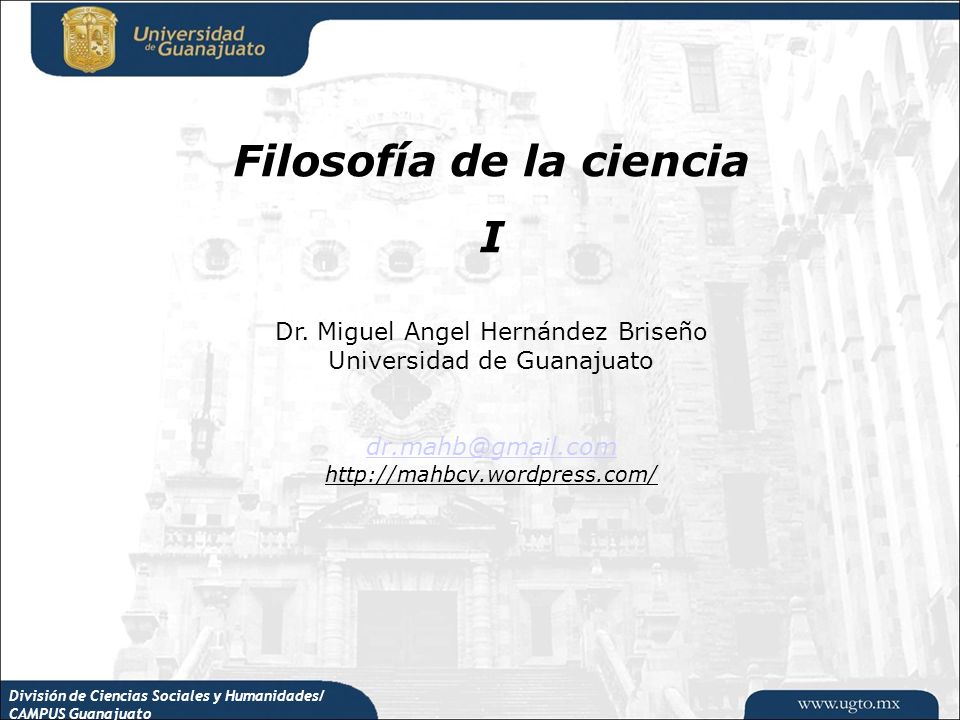 Universidad de Guanajuato

Filosofía de la ciencia
I

Dr. Miguel Angel Hernández Briseño
Universidad de Guanajuato

dr.mahb@gmail.com
http://mahbcv.wordpress.com/

División de Ciencias Sociales y Humanidades/
CAMPUS Guanajuato

www.ugto.mx